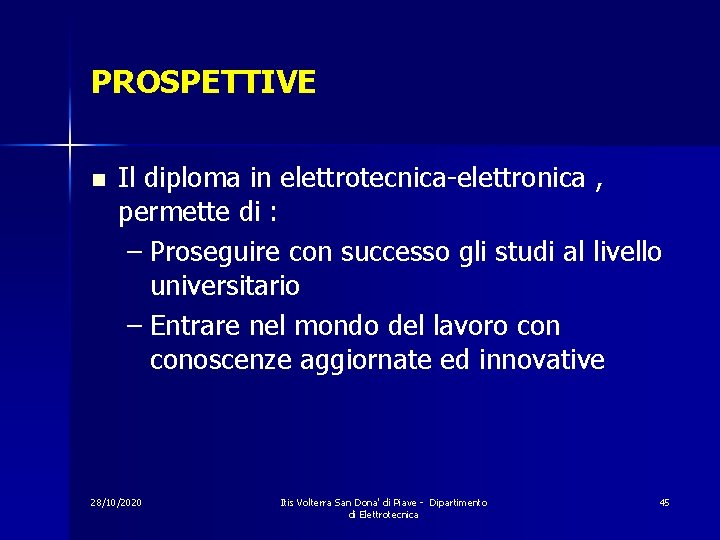 PROSPETTIVE

Il diploma in elettrotecnica-elettronica , permette di :

– Proseguire con successo gli studi al livello universitario

– Entrare nel mondo del lavoro con conoscenze aggiornate ed innovative

28/10/2020

Itis Volterra San Dona' di Piave - Dipartimento di Elettrotecnica

45